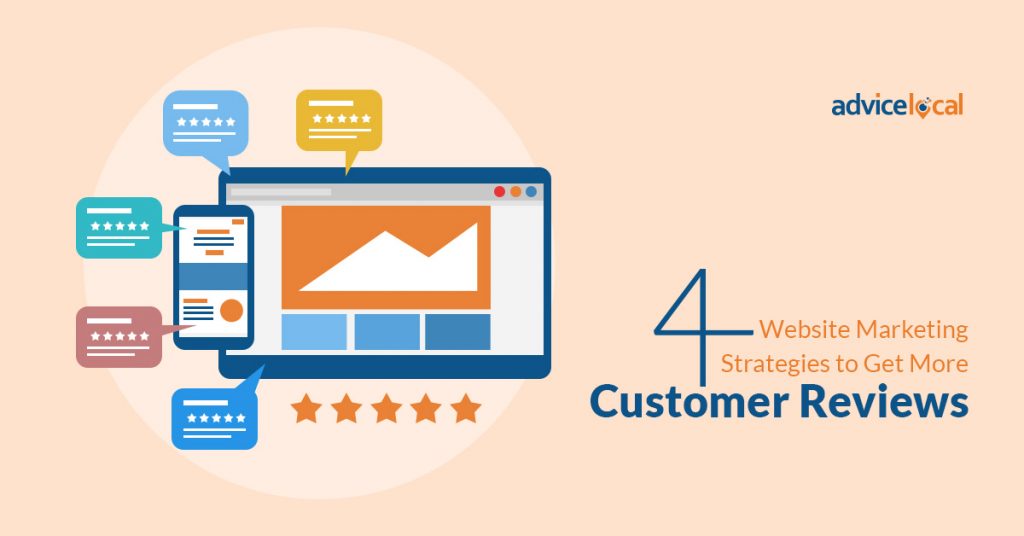 advicelocal

4 Website Marketing Strategies to Get More Customer Reviews